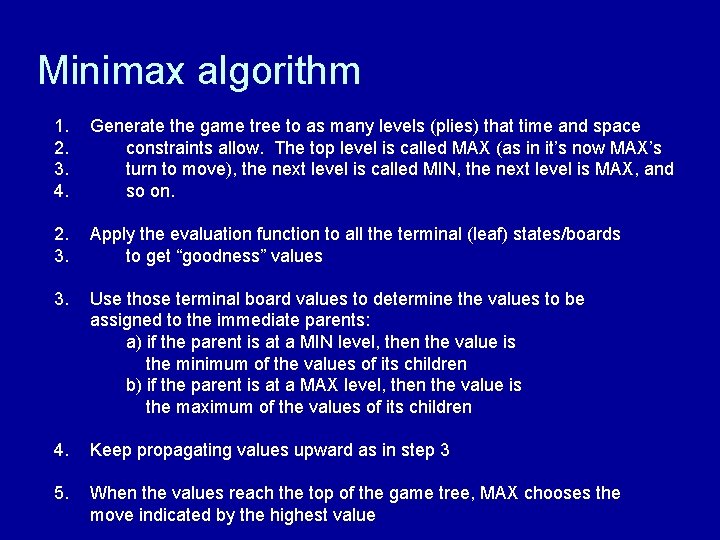 Minimax algorithm

1. Generate the game tree to as many levels (plies) that time and space
2. constraints allow. The top level is called MAX (as in it's now MAX's
3. turn to move), the next level is called MIN, the next level is MAX, and
4. so on.

2. Apply the evaluation function to all the terminal (leaf) states/boards
3. to get "goodness" values

3. Use those terminal board values to determine the values to be assigned to the immediate parents:
a) if the parent is at a MIN level, then the value is the minimum of the values of its children
b) if the parent is at a MAX level, then the value is the maximum of the values of its children

4. Keep propagating values upward as in step 3

5. When the values reach the top of the game tree, MAX chooses the move indicated by the highest value